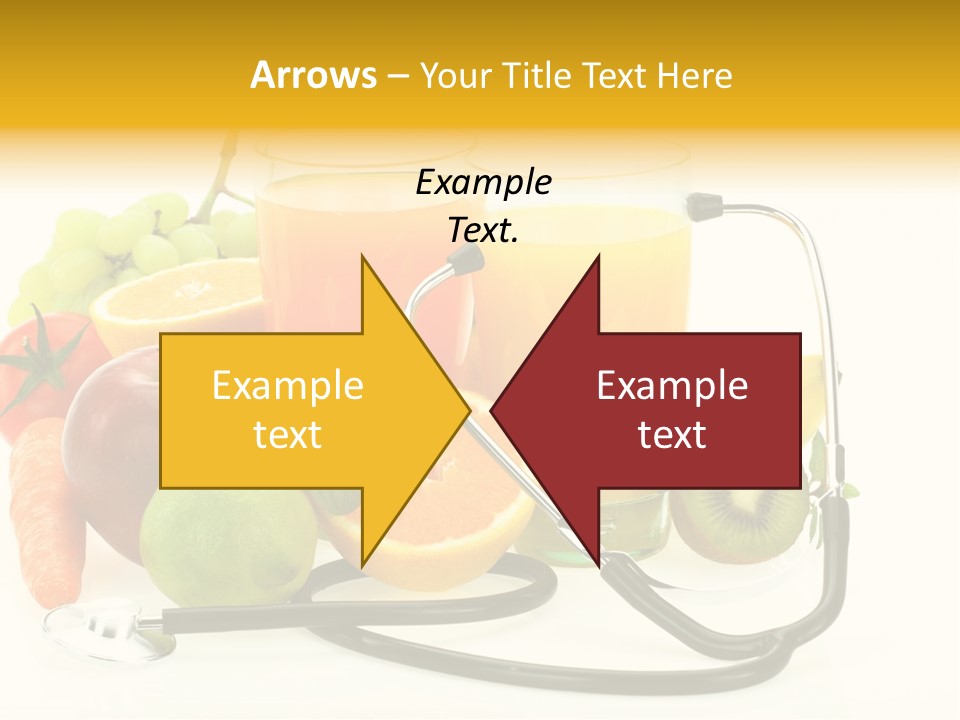 Arrows – Your Title Text Here

Example Text.

Example text

Example text